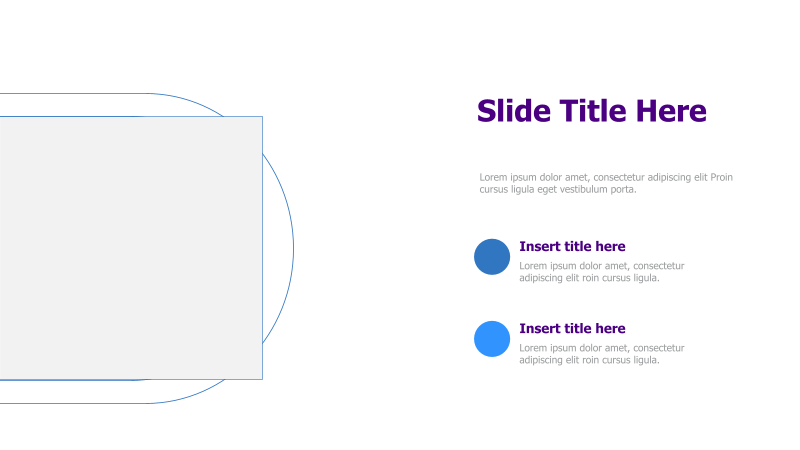 Slide Title Here

Lorem ipsum dolor amet, consectetur adipiscing elit Proin cursus ligula eget vestibulum porta.

Insert title here

Lorem ipsum dolor amet, consectetur adipiscing elit roin cursus ligula.

Insert title here

Lorem ipsum dolor amet, consectetur adipiscing elit roin cursus ligula.